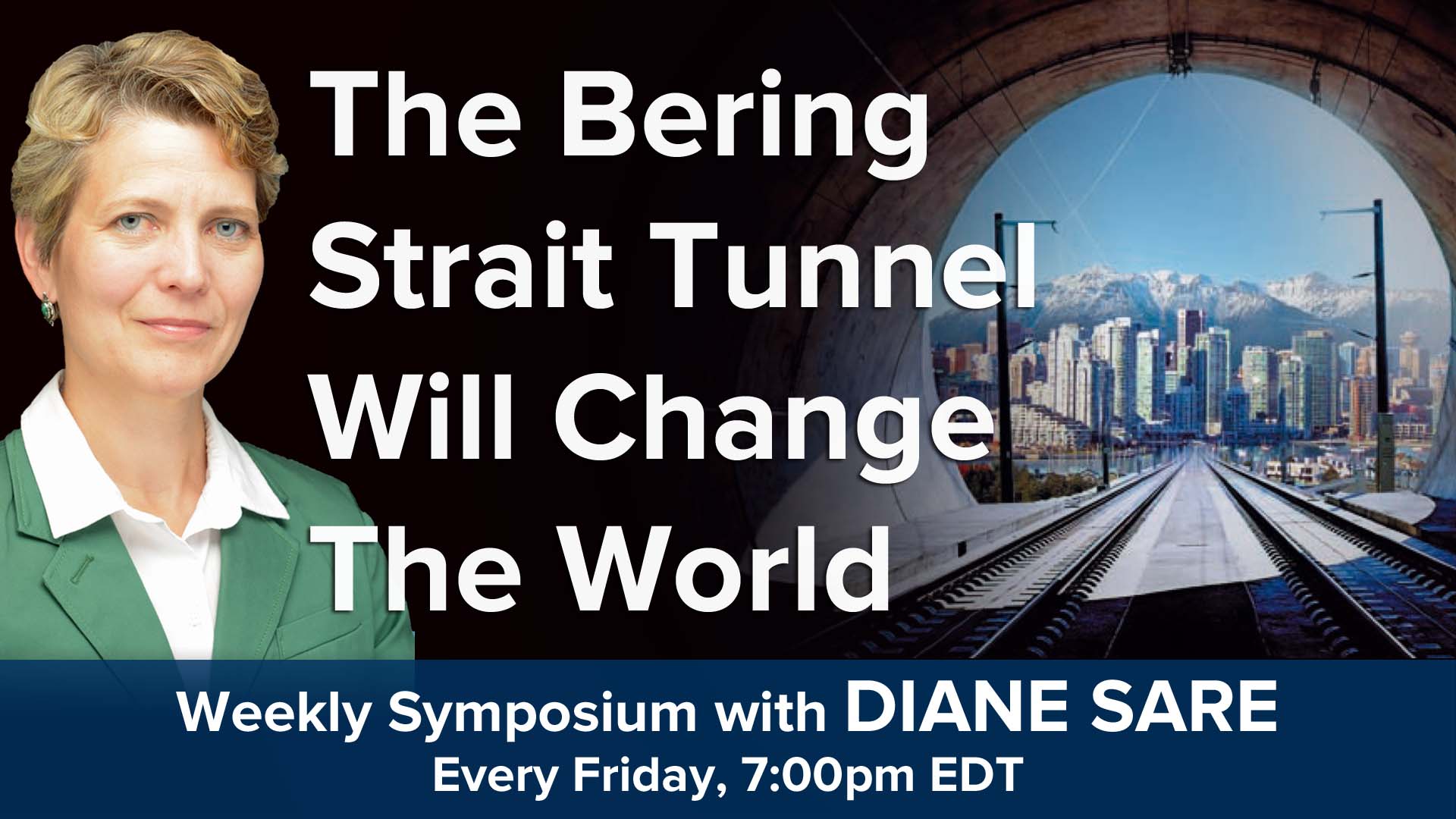 The Bering Strait Tunnel Will Change The World

Weekly Symposium with DIANE SARE
Every Friday, 7:00pm EDT